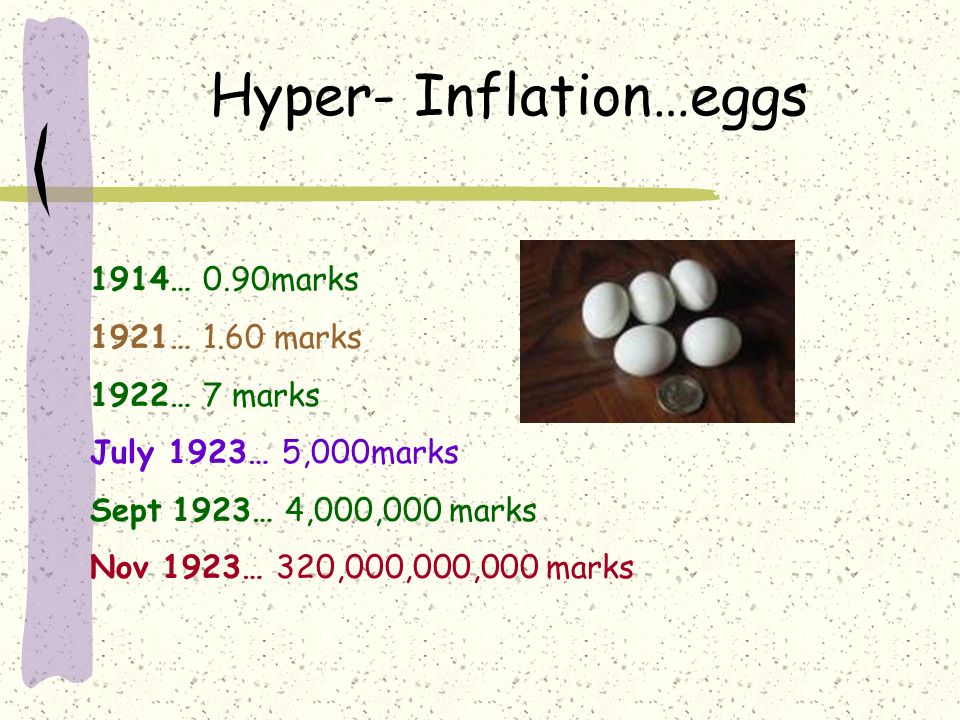 Hyper- Inflation…eggs

1914… 0.90marks

1921… 1.60 marks

1922… 7 marks

July 1923… 5,000marks

Sept 1923… 4,000,000 marks

Nov 1923… 320,000,000,000 marks